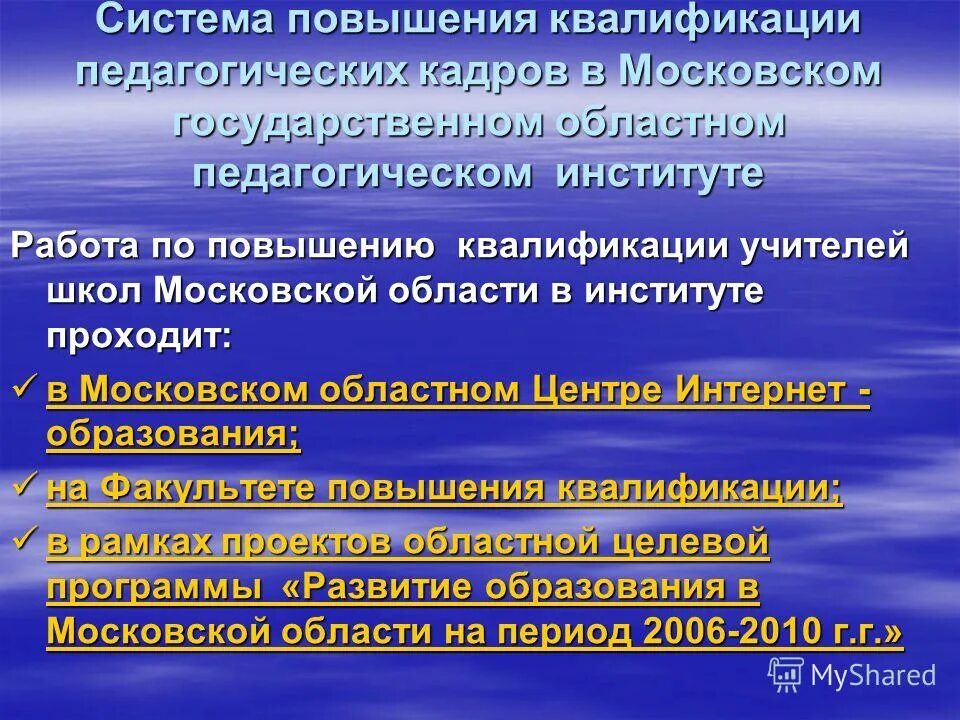 Система повышения квалификации педагогических кадров в Московском государственном областном педагогическом институте

Работа по повышению квалификации учителей школ Московской области в институте проходит:

✓ в Московском областном Центре Интернет - образования;

✓ на Факультете повышения квалификации;

✓ в рамках проектов областной целевой программы «Развитие образования в Московской области на период 2006-2010 г.г.»

MyShared